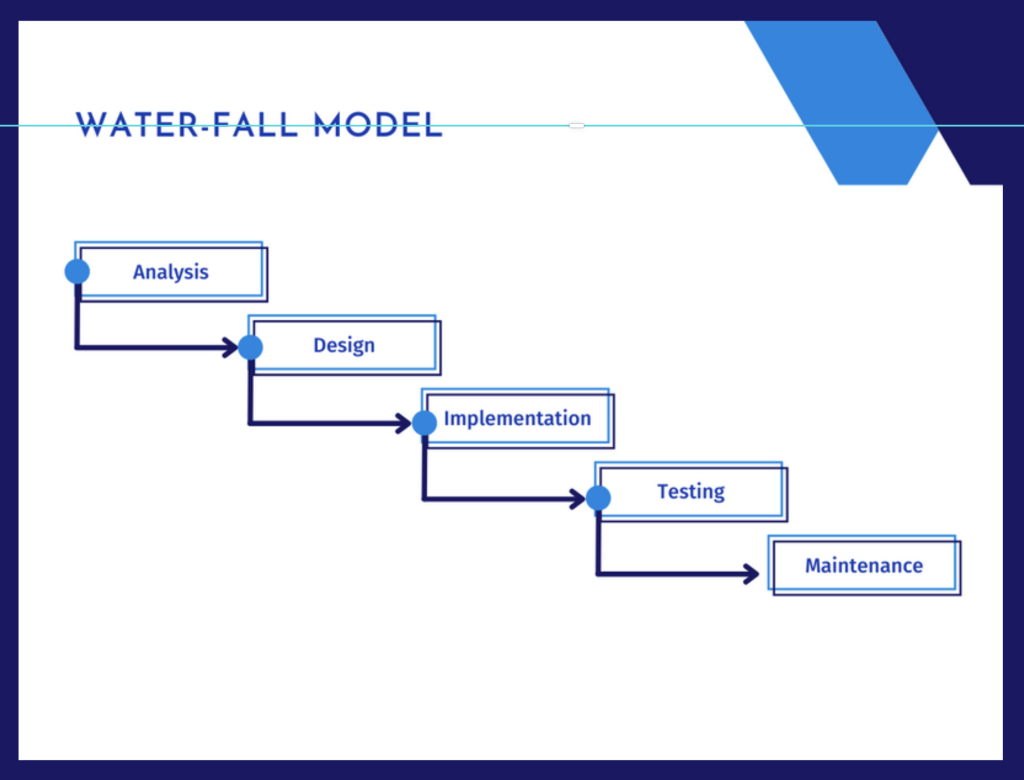 WATER-FALL MODEL

Analysis

Design

Implementation

Testing

Maintenance